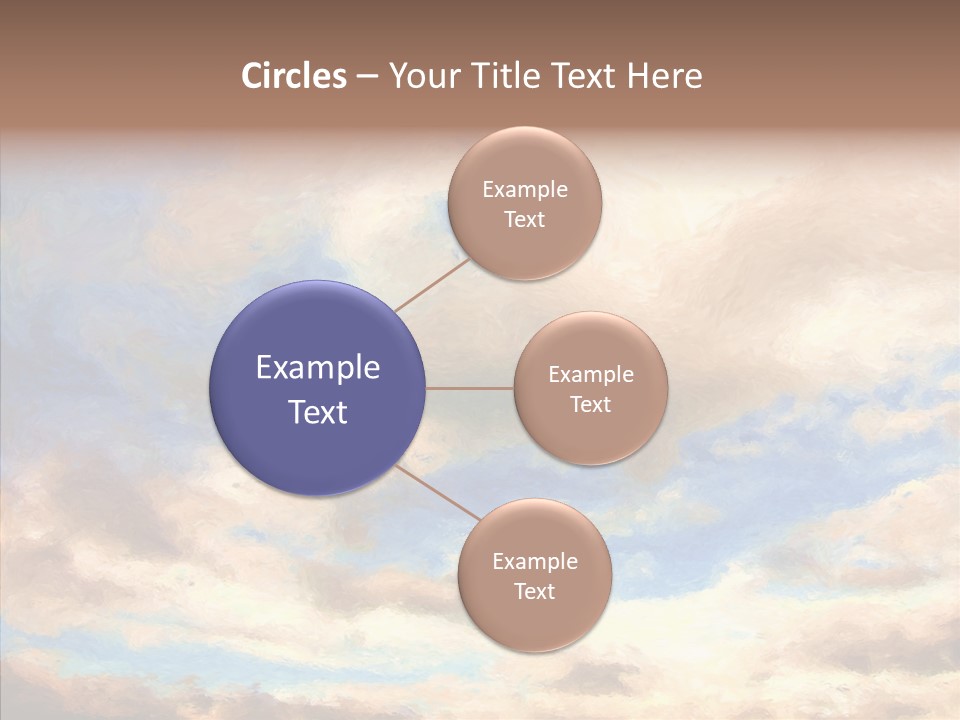 Circles – Your Title Text Here

Example Text

Example Text

Example Text

Example Text